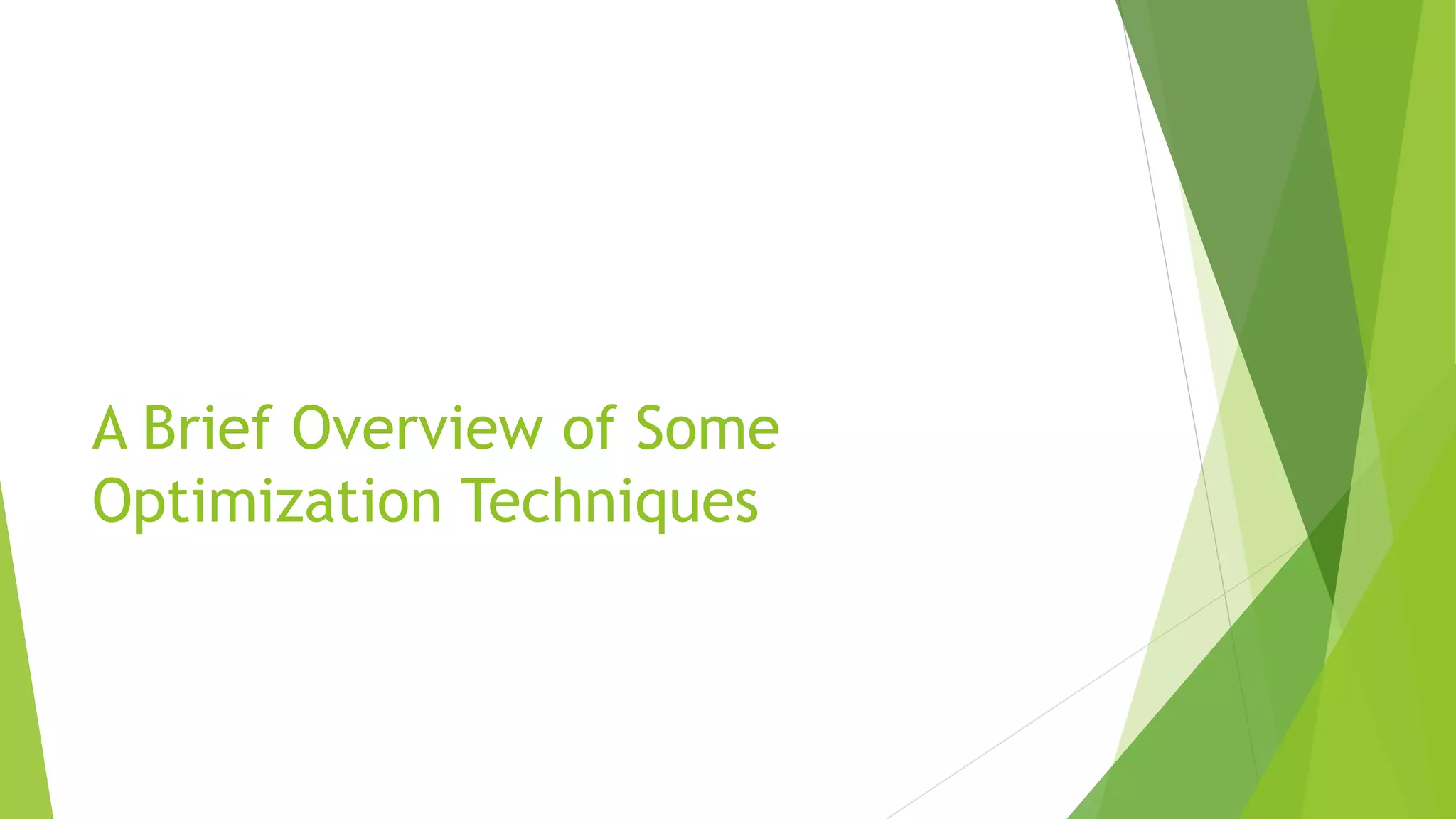 A Brief Overview of Some Optimization Techniques